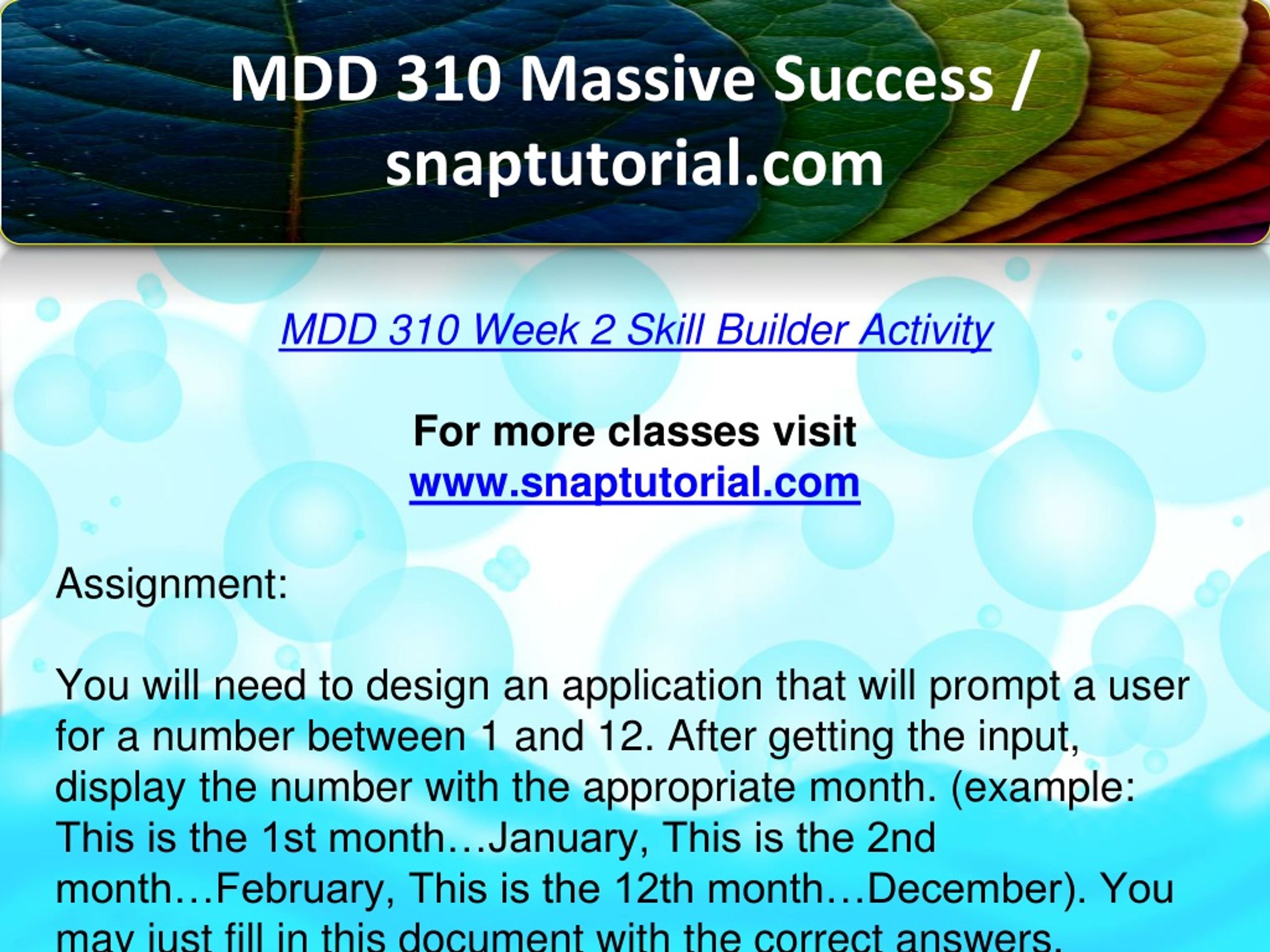 MDD 310 Massive Success / snaptutorial.com

MDD 310 Week 2 Skill Builder Activity

For more classes visit
www.snaptutorial.com

Assignment:

You will need to design an application that will prompt a user for a number between 1 and 12. After getting the input, display the number with the appropriate month. (example: This is the 1st month…January, This is the 2nd month…February, This is the 12th month…December). You may just fill in this document with the correct answers.